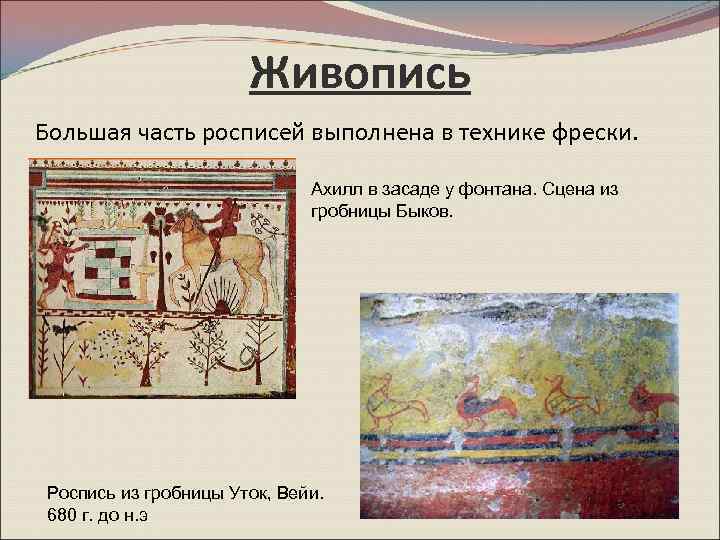 Живопись

Большая часть росписей выполнена в технике фрески.

Ахилл в засаде у фонтана. Сцена из гробницы Быков.

Роспись из гробницы Уток, Вейи. 680 г. до н.э